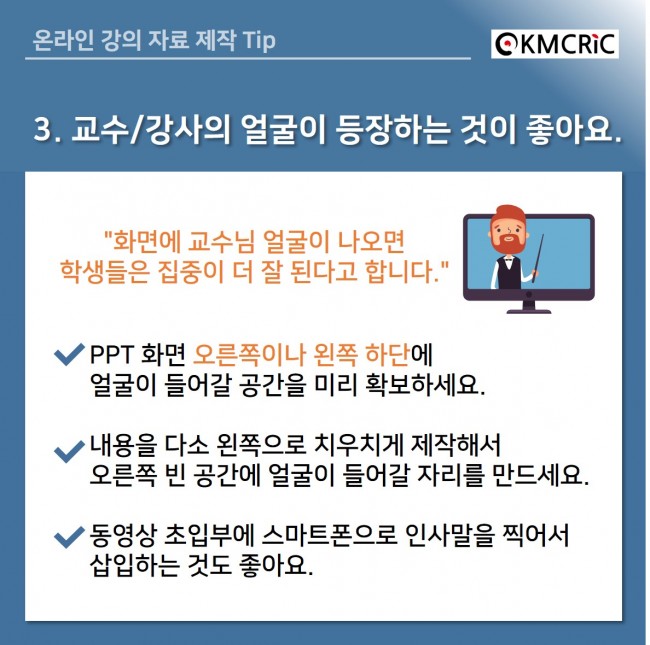 온라인 강의 자료 제작 Tip

KMCRIC

3. 교수/강사의 얼굴이 등장하는 것이 좋아요.

"화면에 교수님 얼굴이 나오면 학생들은 집중이 더 잘 된다고 합니다."

PPT 화면 오른쪽이나 왼쪽 하단에 얼굴이 들어갈 공간을 미리 확보하세요.

내용을 다소 왼쪽으로 치우치게 제작해서 오른쪽 빈 공간에 얼굴이 들어갈 자리를 만드세요.

동영상 초입부에 스마트폰으로 인사말을 찍어서 삽입하는 것도 좋아요.